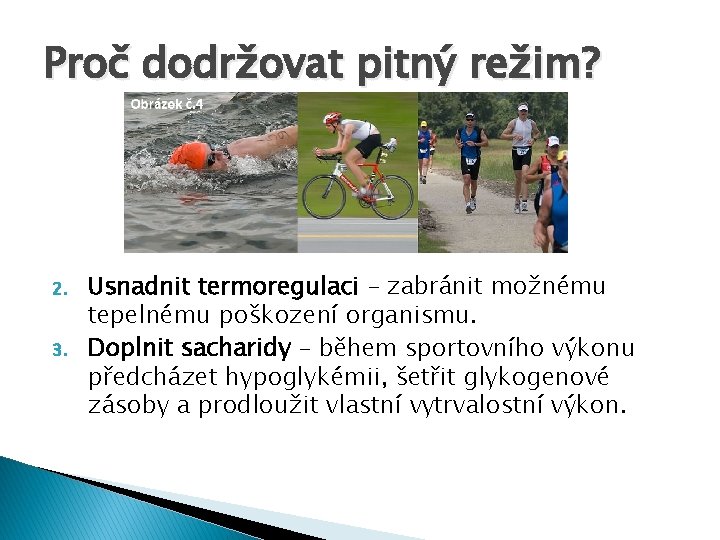 Proč dodržovat pitný režim?

Obrázek č.4

2. Usnadnit termoregulaci – zabránit možnému tepelnému poškození organismu.
3. Doplnit sacharidy – během sportovního výkonu předcházet hypoglykémii, šetřit glykogenové zásoby a prodloužit vlastní vytrvalostní výkon.